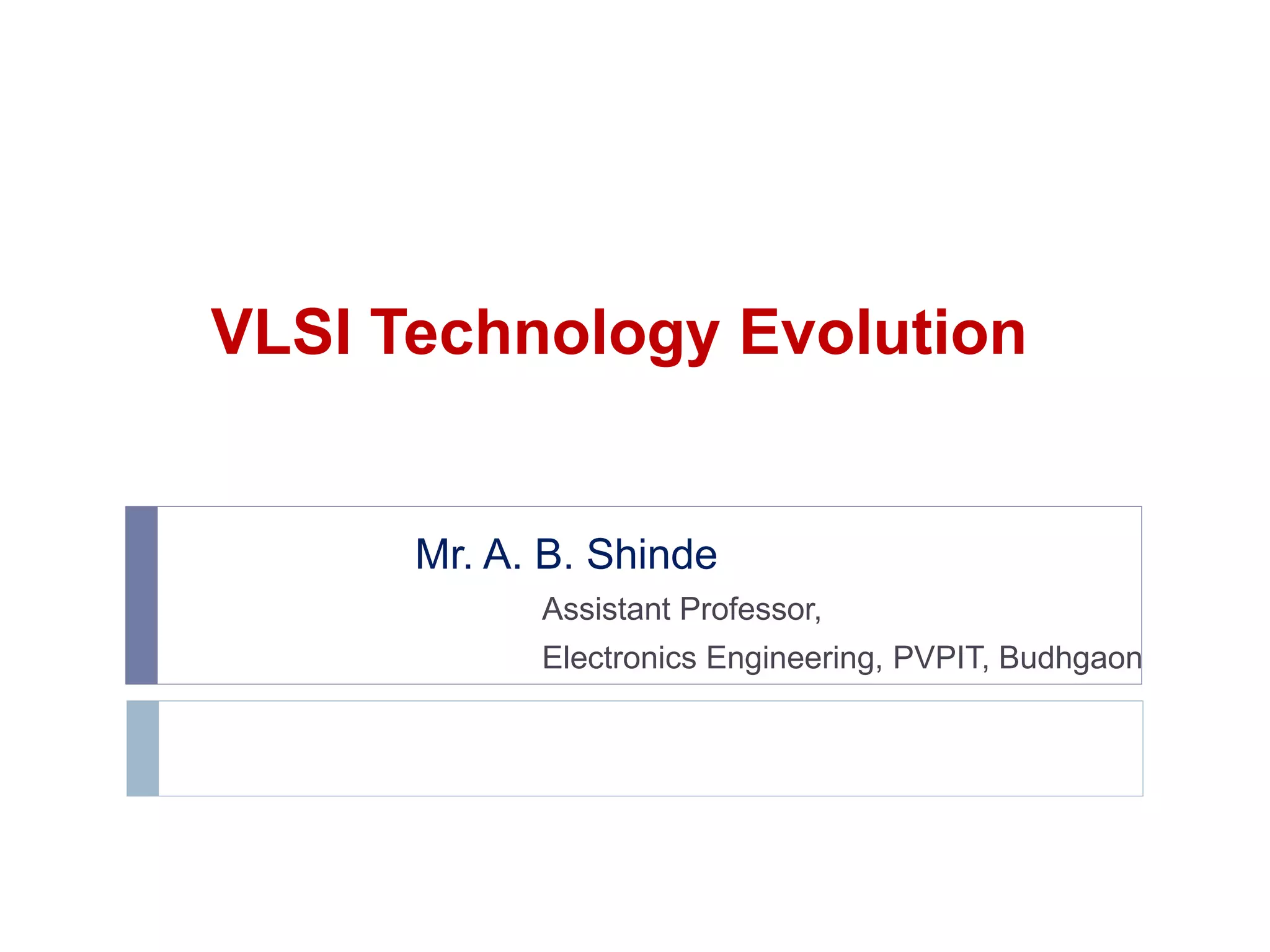 VLSI Technology Evolution

Mr. A. B. Shinde

Assistant Professor,

Electronics Engineering, PVPIT, Budhgaon